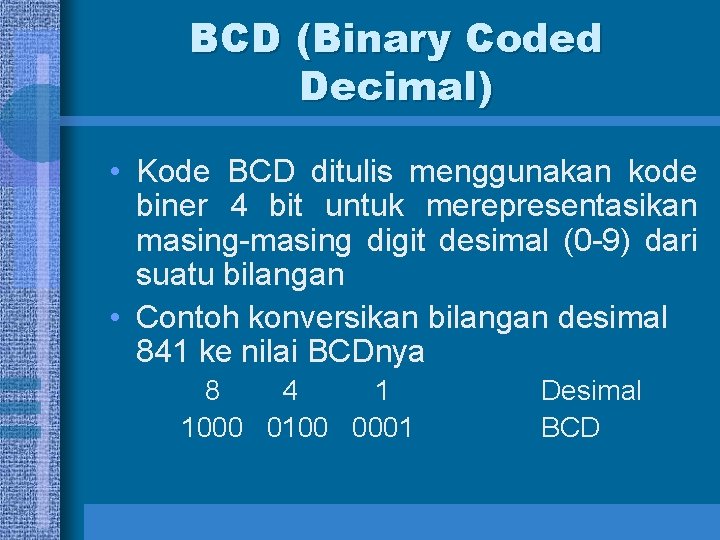 BCD (Binary Coded Decimal)

• Kode BCD ditulis menggunakan kode biner 4 bit untuk merepresentasikan masing-masing digit desimal (0-9) dari suatu bilangan

• Contoh konversikan bilangan desimal 841 ke nilai BCDnya

| 8 | 4 | 1 | Desimal |
|---|---|---|---|
| 1000 | 0100 | 0001 | BCD |